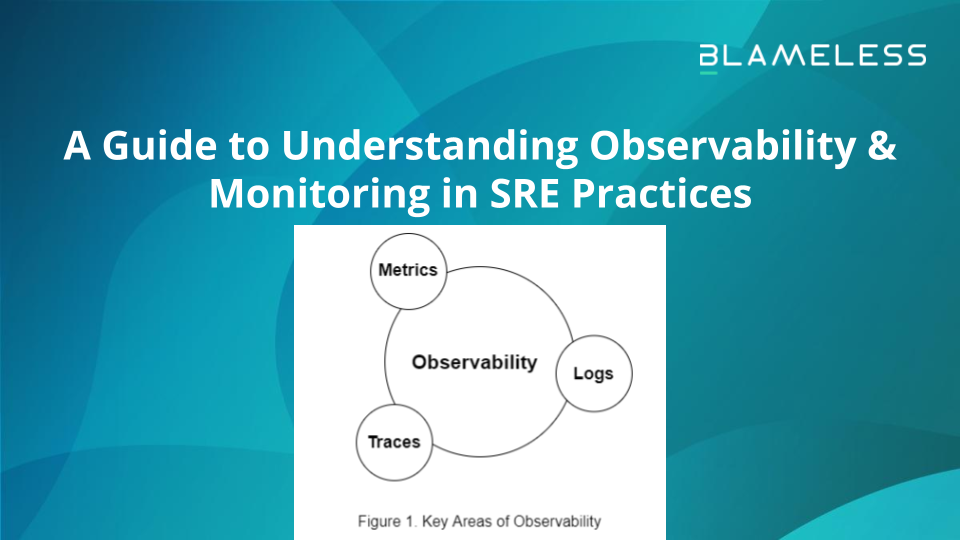 BLAMELESS

A Guide to Understanding Observability & Monitoring in SRE Practices

Metrics

Observability

Logs

Traces

Figure 1. Key Areas of Observability